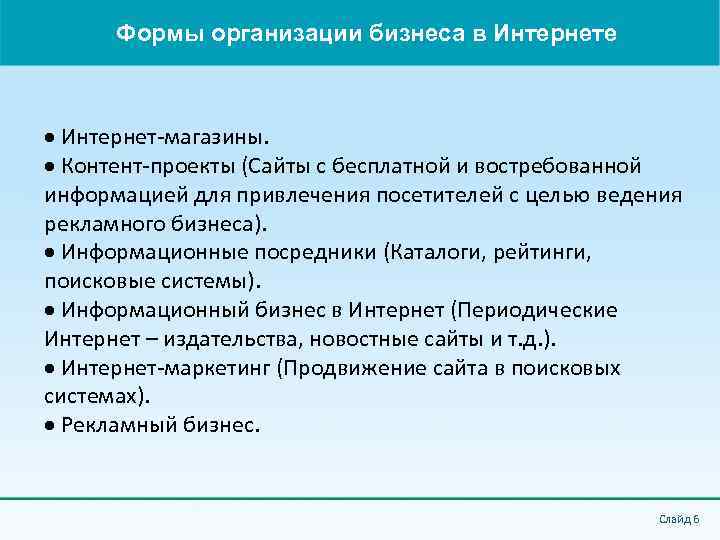 Формы организации бизнеса в Интернете

• Интернет-магазины.
• Контент-проекты (Сайты с бесплатной и востребованной информацией для привлечения посетителей с целью ведения рекламного бизнеса).
• Информационные посредники (Каталоги, рейтинги, поисковые системы).
• Информационный бизнес в Интернет (Периодические Интернет – издательства, новостные сайты и т.д.).
• Интернет-маркетинг (Продвижение сайта в поисковых системах).
• Рекламный бизнес.

Слайд 6